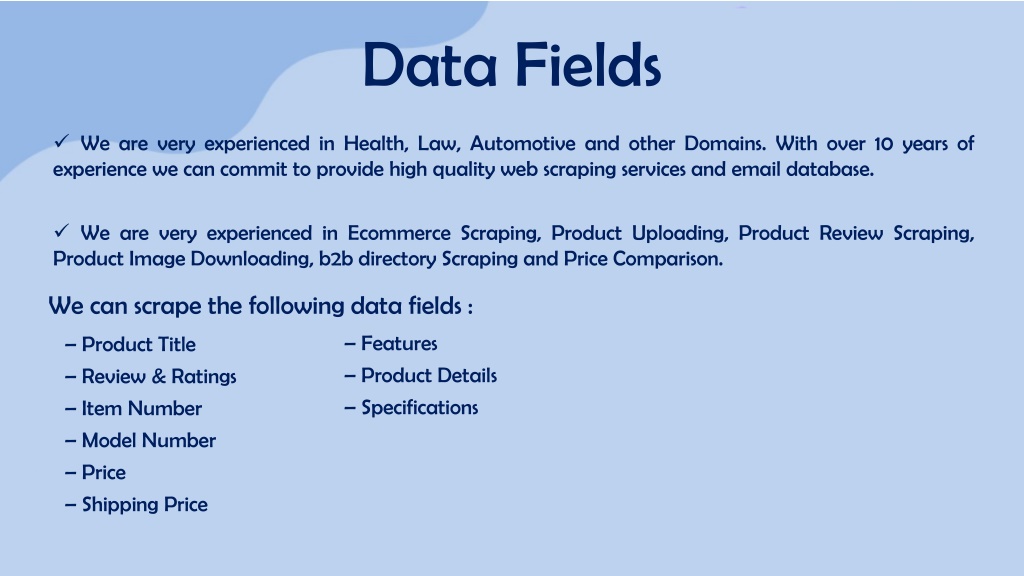 Data Fields

✓ We are very experienced in Health, Law, Automotive and other Domains. With over 10 years of experience we can commit to provide high quality web scraping services and email database.

✓ We are very experienced in Ecommerce Scraping, Product Uploading, Product Review Scraping, Product Image Downloading, b2b directory Scraping and Price Comparison.

We can scrape the following data fields :

– Product Title
– Review & Ratings
– Item Number
– Model Number
– Price
– Shipping Price

– Features
– Product Details
– Specifications